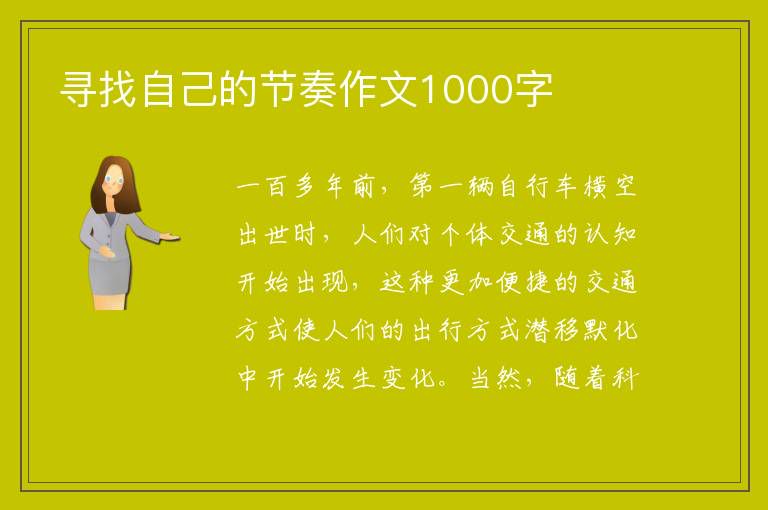 寻找自己的节奏作文1000字

一百多年前，第一辆自行车横空出世时，人们对个体交通的认知开始出现，这种更加便捷的交通方式使人们的出行方式潜移默化中开始发生变化。当然，随着科